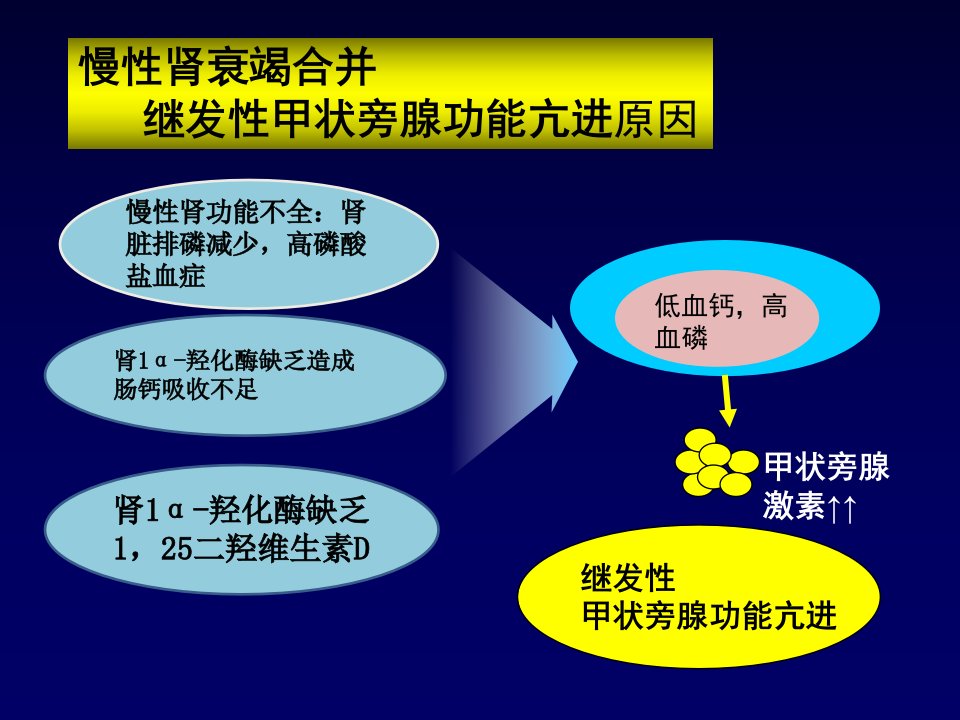 慢性肾衰竭合并
继发性甲状旁腺功能亢进原因

慢性肾功能不全：肾脏排磷减少，高磷酸盐血症

肾1α-羟化酶缺乏造成肠钙吸收不足

肾1α-羟化酶缺乏
1，25二羟维生素D

低血钙，高血磷

甲状旁腺激素↑↑

继发性
甲状旁腺功能亢进